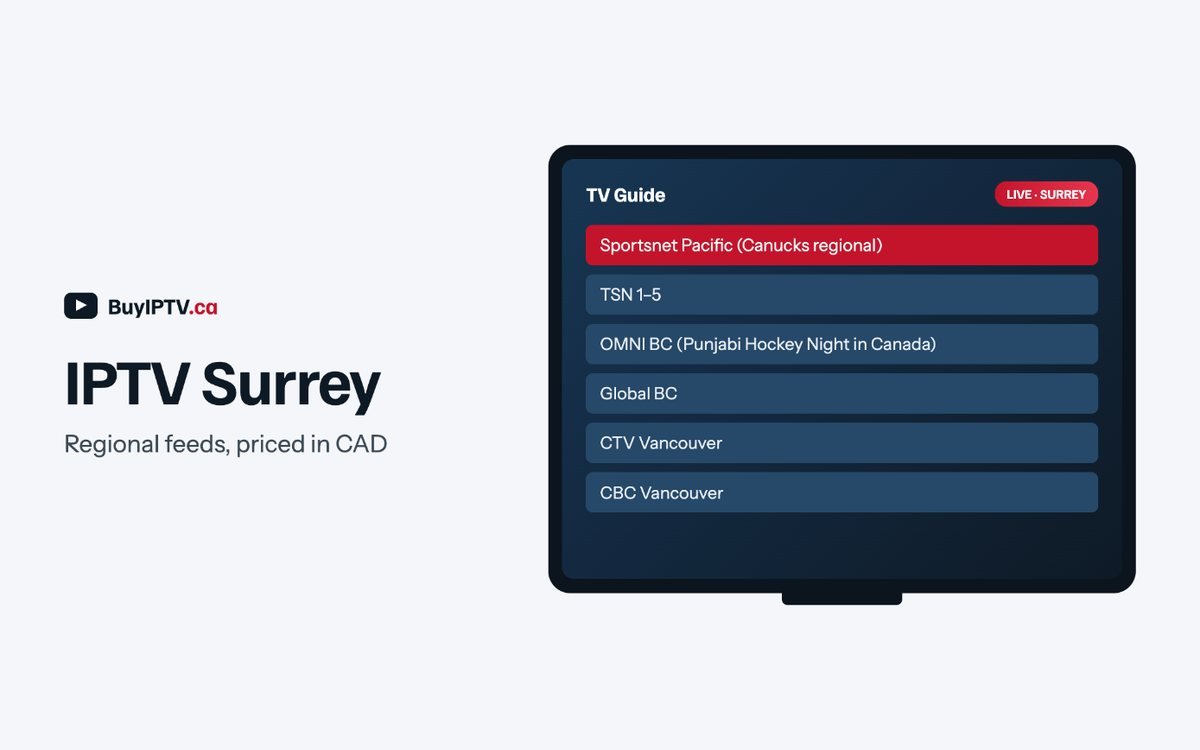 BuyIPTV.ca

IPTV Surrey

Regional feeds, priced in CAD

TV Guide

LIVE · SURREY

Sportsnet Pacific (Canucks regional)

TSN 1–5

OMNI BC (Punjabi Hockey Night in Canada)

Global BC

CTV Vancouver

CBC Vancouver